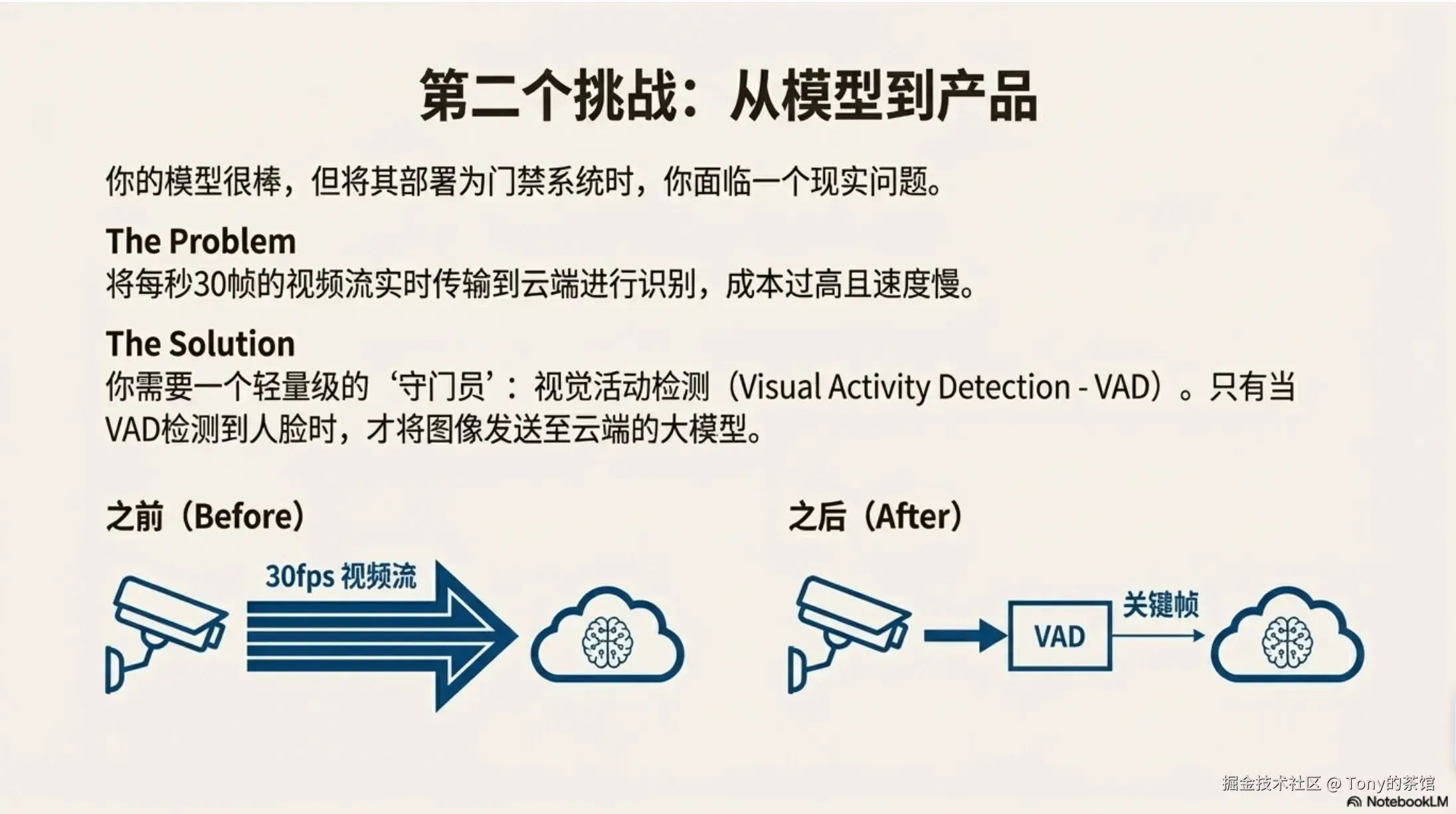 第二个挑战：从模型到产品

你的模型很棒，但将其部署为门禁系统时，你面临一个现实问题。

The Problem
将每秒30帧的视频流实时传输到云端进行识别，成本过高且速度慢。

The Solution
你需要一个轻量级的‘守门员’：视觉活动检测（Visual Activity Detection - VAD）。只有当VAD检测到人脸时，才将图像发送至云端的大模型。

之前（Before）

30fps 视频流

之后（After）

VAD

关键帧

掘金技术社区 @ Tony的茶馆
NotebookLM